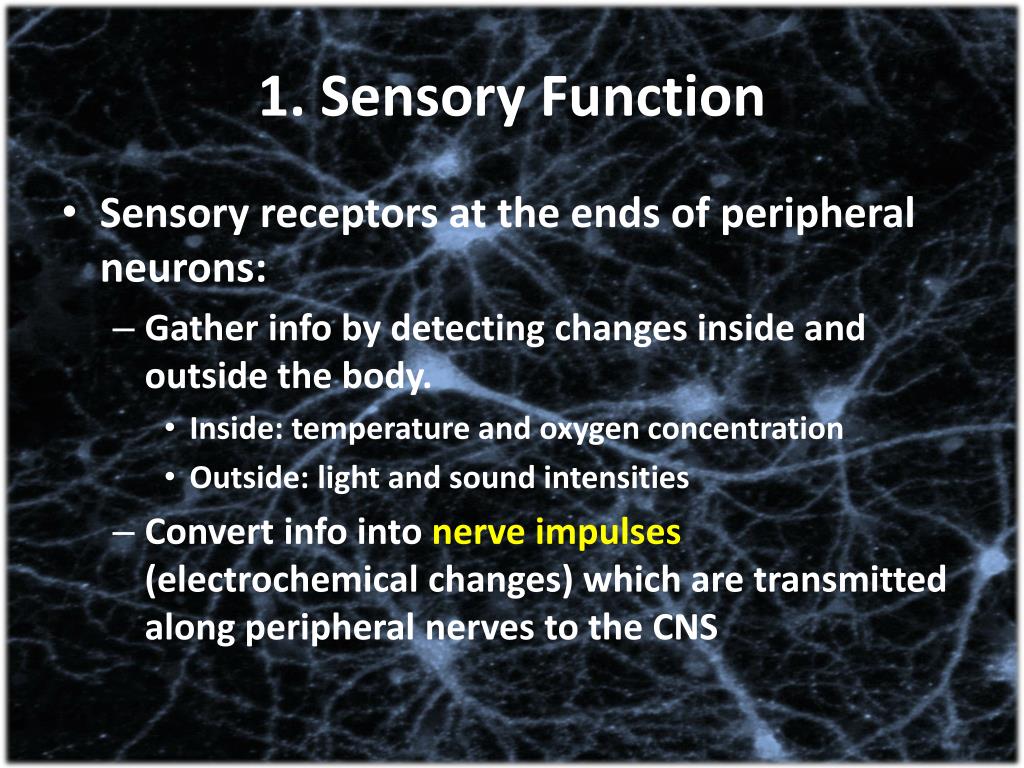 1. Sensory Function

• Sensory receptors at the ends of peripheral neurons:
– Gather info by detecting changes inside and outside the body.
• Inside: temperature and oxygen concentration
• Outside: light and sound intensities
– Convert info into nerve impulses (electrochemical changes) which are transmitted along peripheral nerves to the CNS